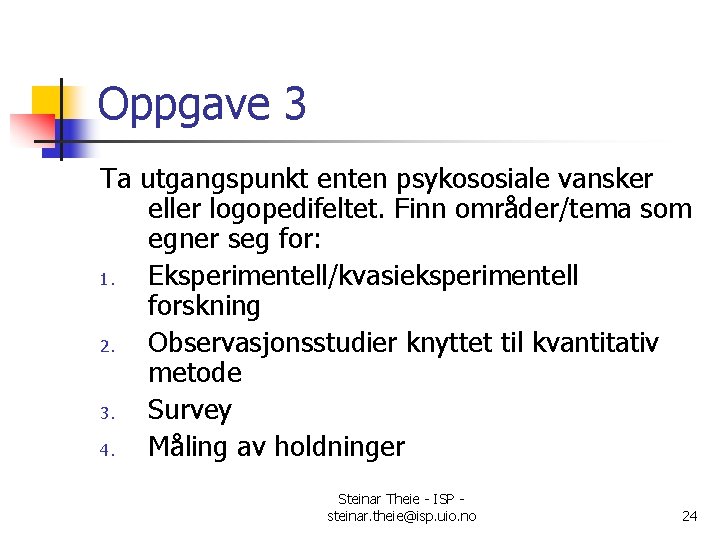 Oppgave 3

Ta utgangspunkt enten psykososiale vansker eller logopedifeltet. Finn områder/tema som egner seg for:

1. Eksperimentell/kvasieksperimentell forskning
2. Observasjonsstudier knyttet til kvantitativ metode
3. Survey
4. Måling av holdninger

Steinar Theie - ISP - steinar.theie@isp.uio.no

24